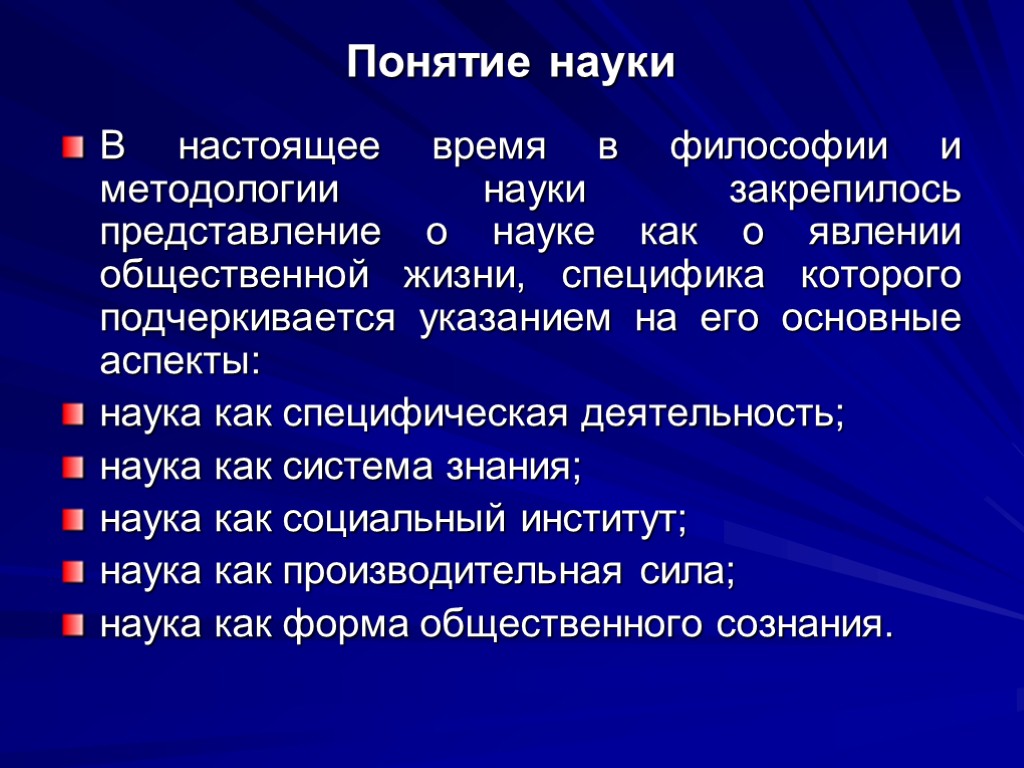 Понятие науки

В настоящее время в философии и методологии науки закрепилось представление о науке как о явлении общественной жизни, специфика которого подчеркивается указанием на его основные аспекты:

наука как специфическая деятельность;

наука как система знания;

наука как социальный институт;

наука как производительная сила;

наука как форма общественного сознания.